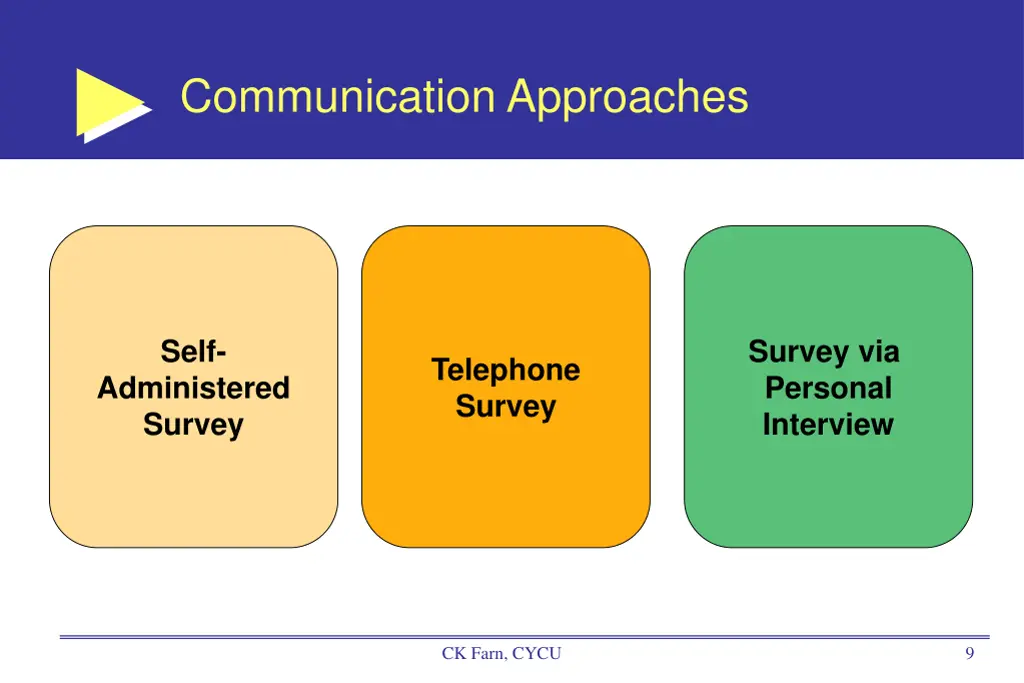 Communication Approaches

Self-Administered Survey

Telephone Survey

Survey via Personal Interview

CK Farn, CYCU

9